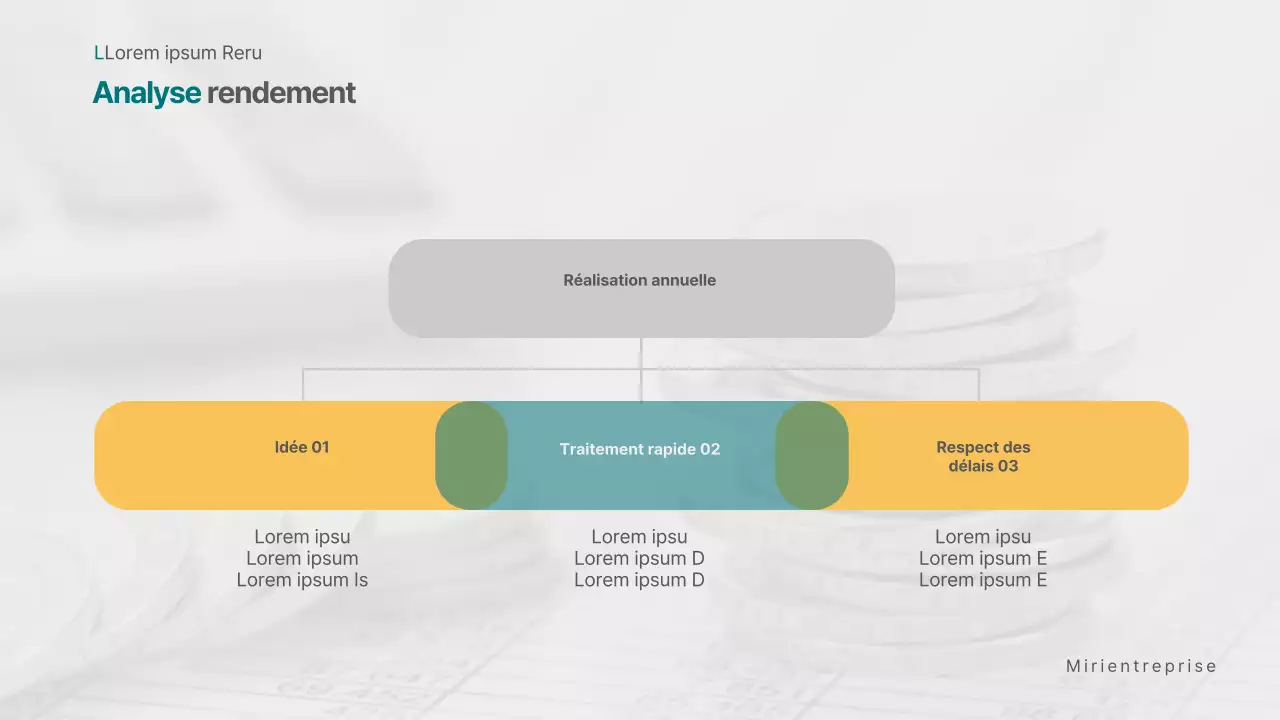 LLorem ipsum Reru

Analyse rendement

Réalisation annuelle

Idée 01

Traitement rapide 02

Respect des délais 03

Lorem ipsu
Lorem ipsum
Lorem ipsum Is

Lorem ipsu
Lorem ipsum D
Lorem ipsum D

Lorem ipsu
Lorem ipsum E
Lorem ipsum E

Mirientreprise